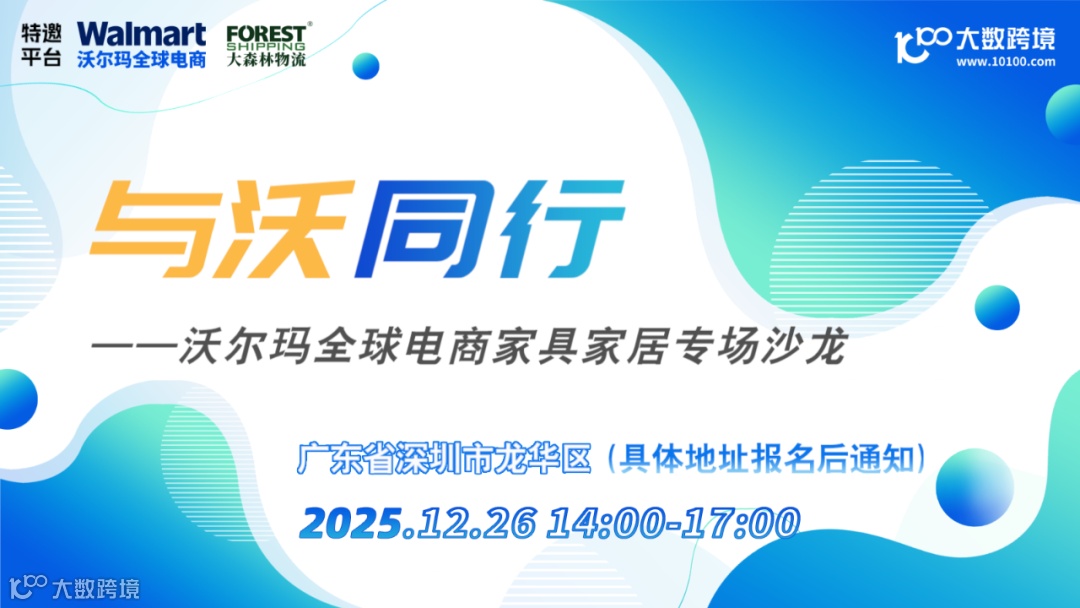 特邀平台 Walmart 沃尔玛全球电商 FOREST SHIPPING 大森林物流

10100 大数跨境 www.10100.com

与沃同行

——沃尔玛全球电商家具家居专场沙龙

广东省深圳市龙华区（具体地址报名后通知）

2025.12.26 14:00-17:00

10100 大数跨境